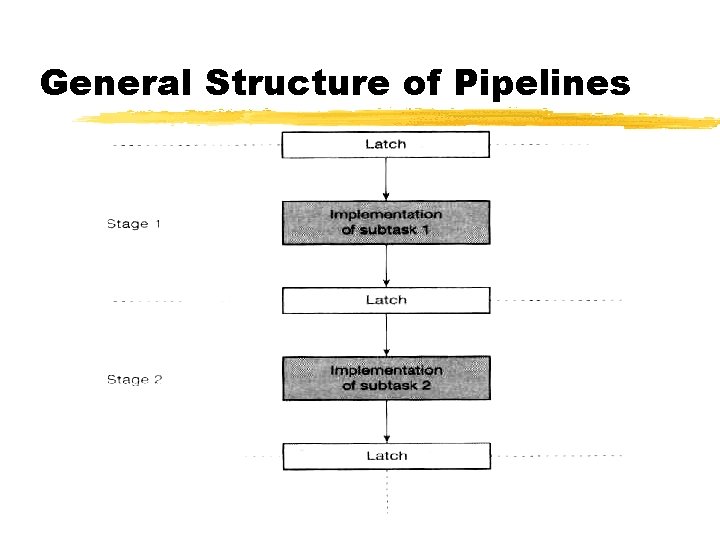 General Structure of Pipelines

Latch

Stage 1

Implementation of subtask 1

Latch

Stage 2

Implementation of subtask 2

Latch